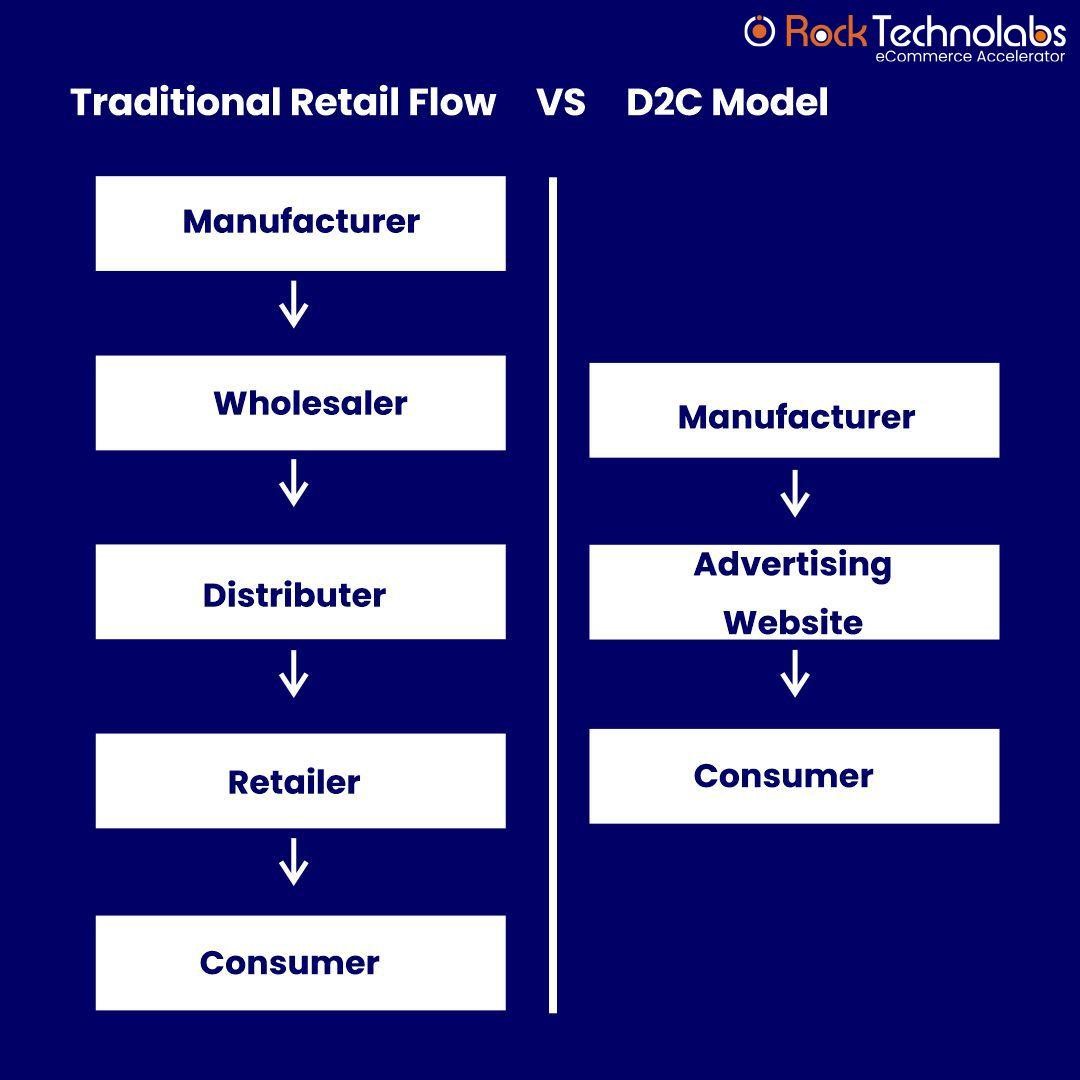 Rock Technolabs
eCommerce Accelerator

Traditional Retail Flow VS D2C Model

Manufacturer

Wholesaler

Distributer

Retailer

Consumer

Manufacturer

Advertising Website

Consumer